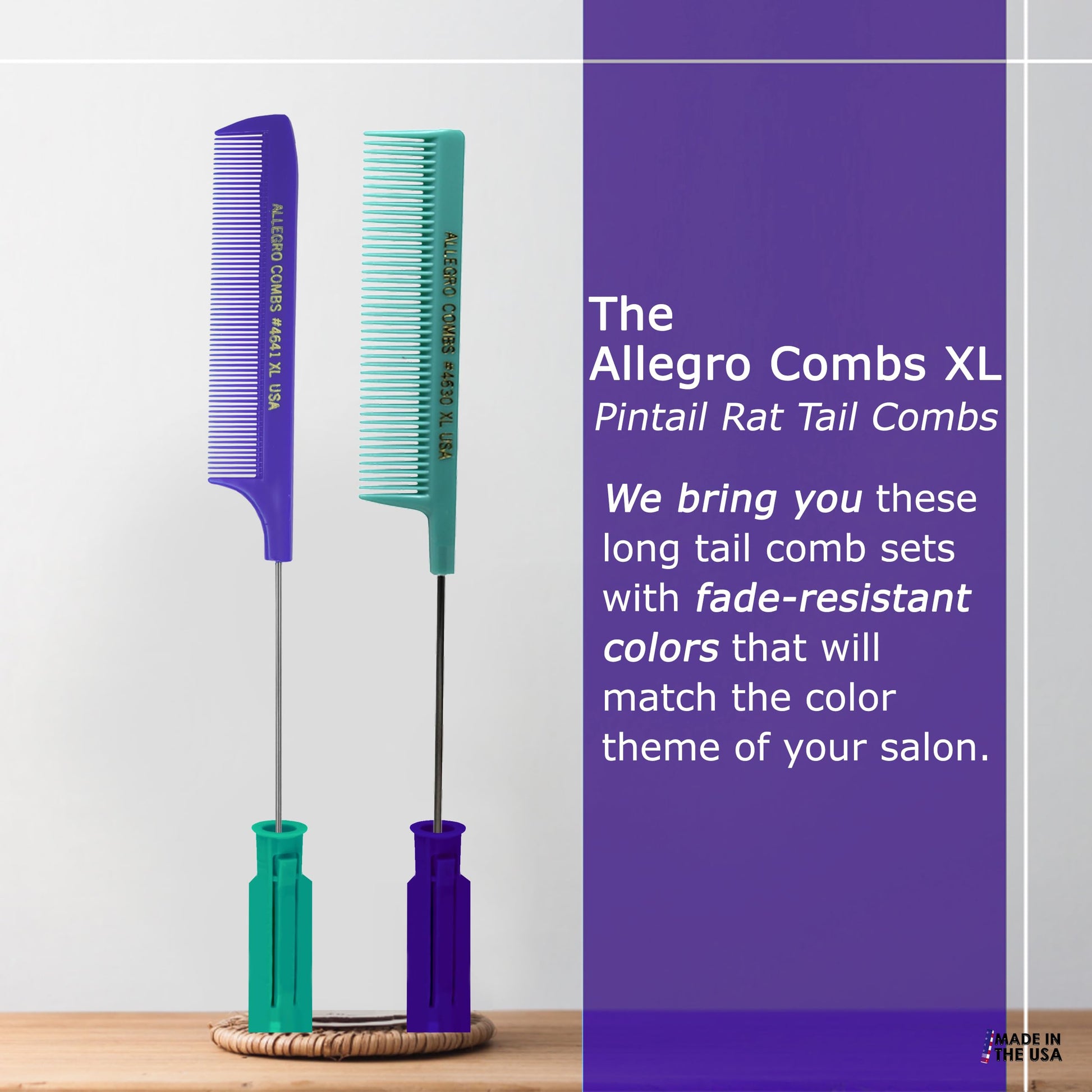 ALLEGRO COMBS #4641 XL USA

ALLEGRO COMBS #4630 XL USA

The
Allegro Combs XL
Pintail Rat Tail Combs

We bring you these long tail comb sets with fade-resistant colors that will match the color theme of your salon.

MADE IN THE USA